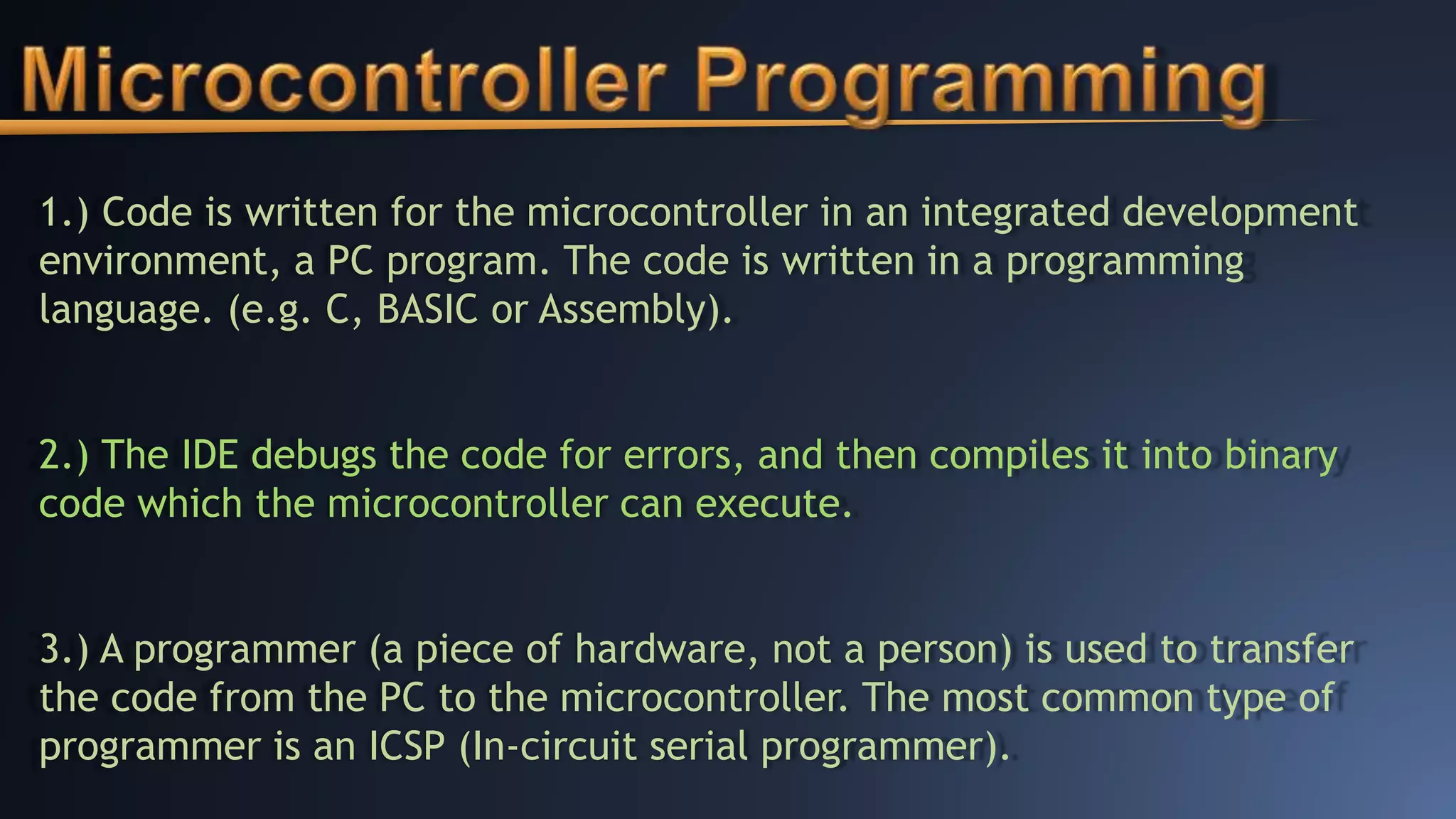 Microcontroller Programming

1.) Code is written for the microcontroller in an integrated development environment, a PC program. The code is written in a programming language. (e.g. C, BASIC or Assembly).

2.) The IDE debugs the code for errors, and then compiles it into binary code which the microcontroller can execute.

3.) A programmer (a piece of hardware, not a person) is used to transfer the code from the PC to the microcontroller. The most common type of programmer is an ICSP (In-circuit serial programmer).